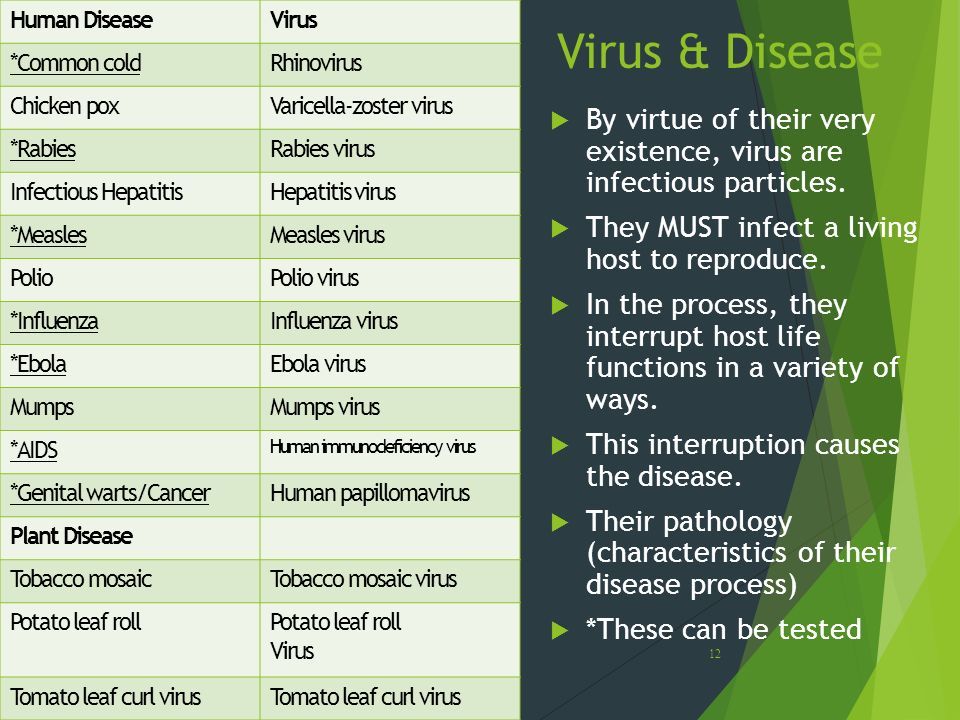 | Human Disease | Virus |
|---|---|
| *Common cold | Rhinovirus |
| Chicken pox | Varicella-zoster virus |
| *Rabies | Rabies virus |
| Infectious Hepatitis | Hepatitis virus |
| *Measles | Measles virus |
| Polio | Polio virus |
| *Influenza | Influenza virus |
| *Ebola | Ebola virus |
| Mumps | Mumps virus |
| *AIDS | Human immunodeficiency virus |
| *Genital warts/Cancer | Human papillomavirus |
| Plant Disease | |
| Tobacco mosaic | Tobacco mosaic virus |
| Potato leaf roll | Potato leaf roll Virus |
| Tomato leaf curl virus | Tomato leaf curl virus |

Virus & Disease

By virtue of their very existence, virus are infectious particles.

They MUST infect a living host to reproduce.

In the process, they interrupt host life functions in a variety of ways.

This interruption causes the disease.

Their pathology (characteristics of their disease process)

*These can be tested

12